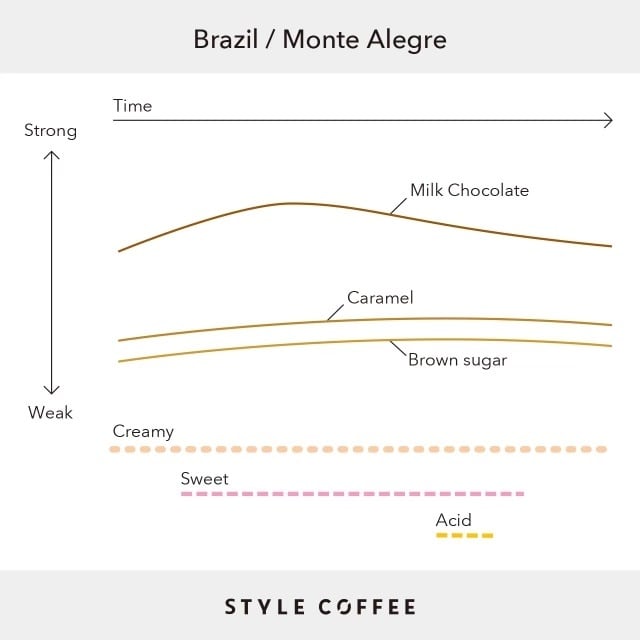 Brazil / Monte Alegre

Time

Strong

Weak

Milk Chocolate

Caramel

Brown sugar

Creamy

Sweet

Acid

STYLE COFFEE